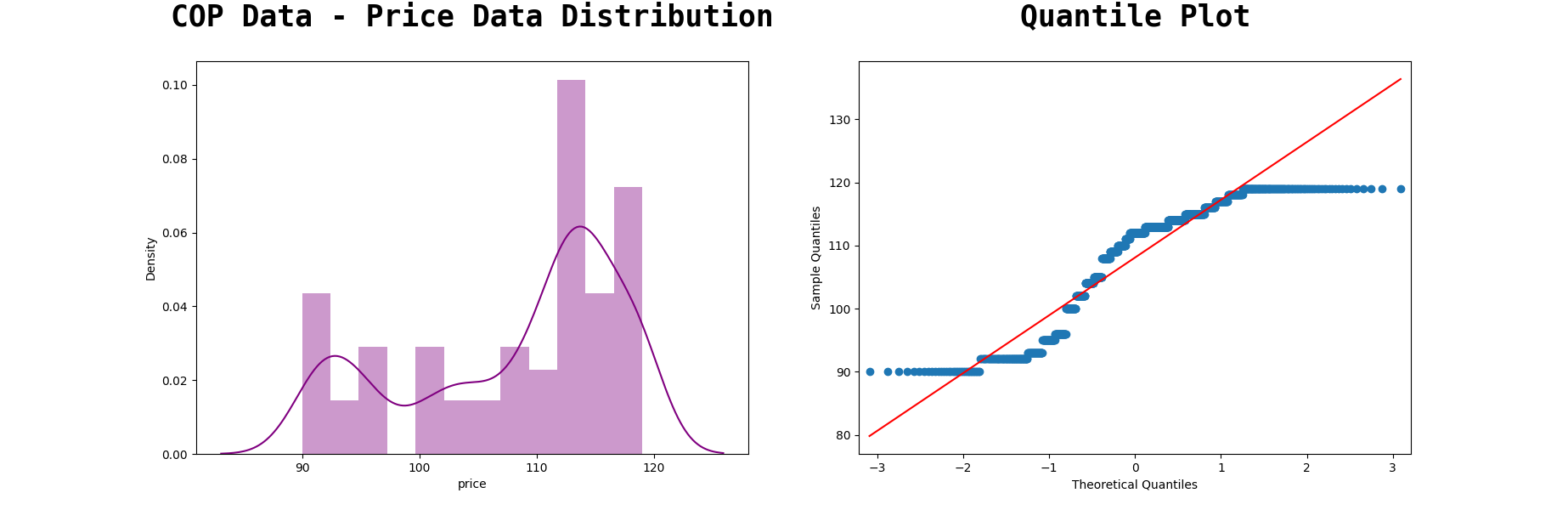 COP Data - Price Data Distribution

Density

0.10
0.08
0.06
0.04
0.02
0.00

90
100
110
120

price

Quantile Plot

Sample Quantiles

130
120
110
100
90
80

−3
−2
−1
0
1
2
3

Theoretical Quantiles